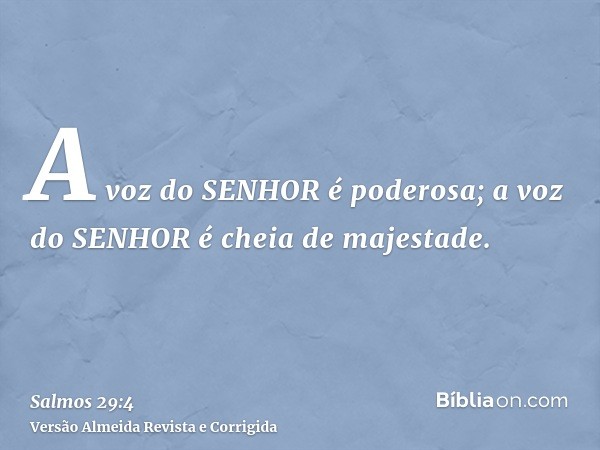 A voz do SENHOR é poderosa; a voz do SENHOR é cheia de majestade.

Salmos 29:4
Versão Almeida Revista e Corrigida

Bíbliaon.com